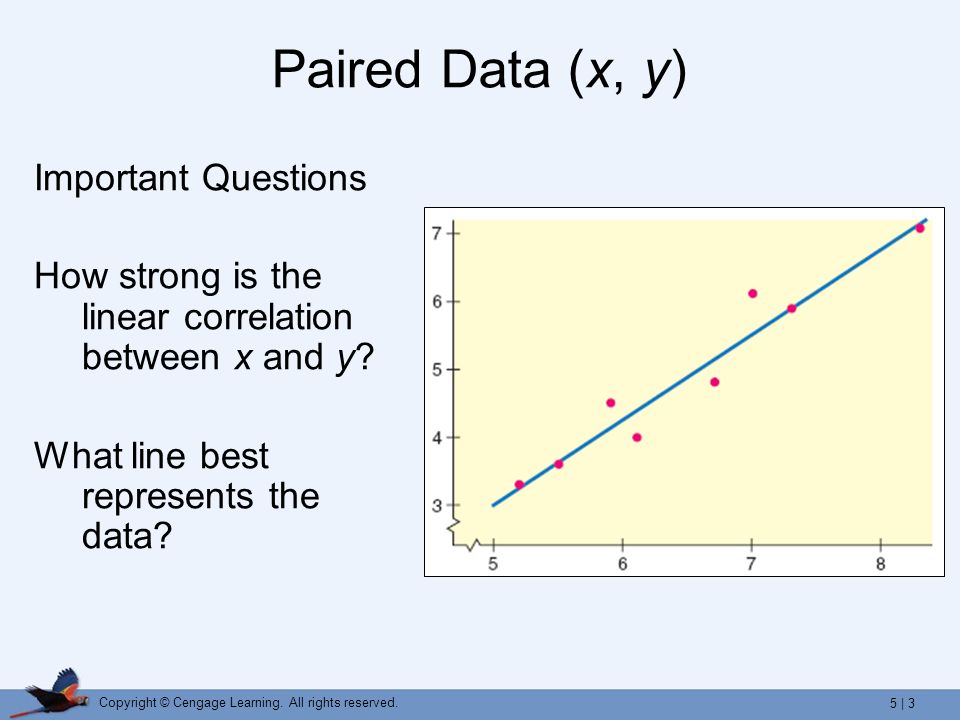 Paired Data ($x$, $y$)

Important Questions

How strong is the linear correlation between $x$ and $y$?

What line best represents the data?

7
6
5
4
3
5
6
7
8

Copyright © Cengage Learning. All rights reserved.

5 | 3